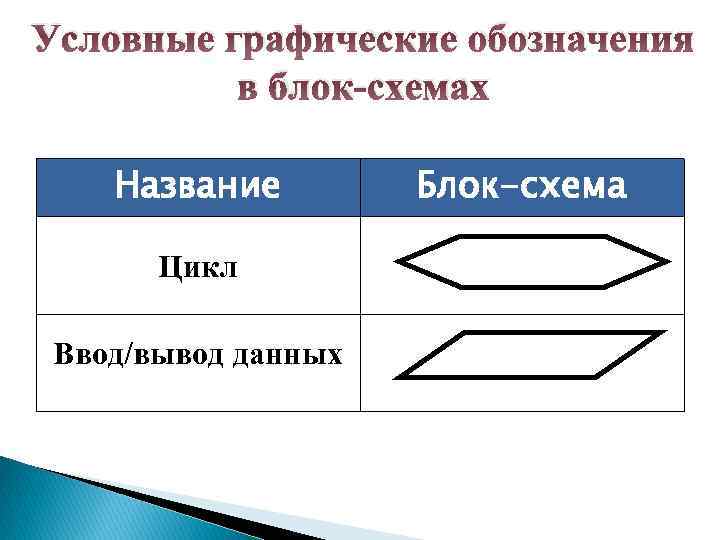 Условные графические обозначения в блок-схемах

| Название | Блок-схема |
|---|---|
| Цикл | |
| Ввод/вывод данных | |